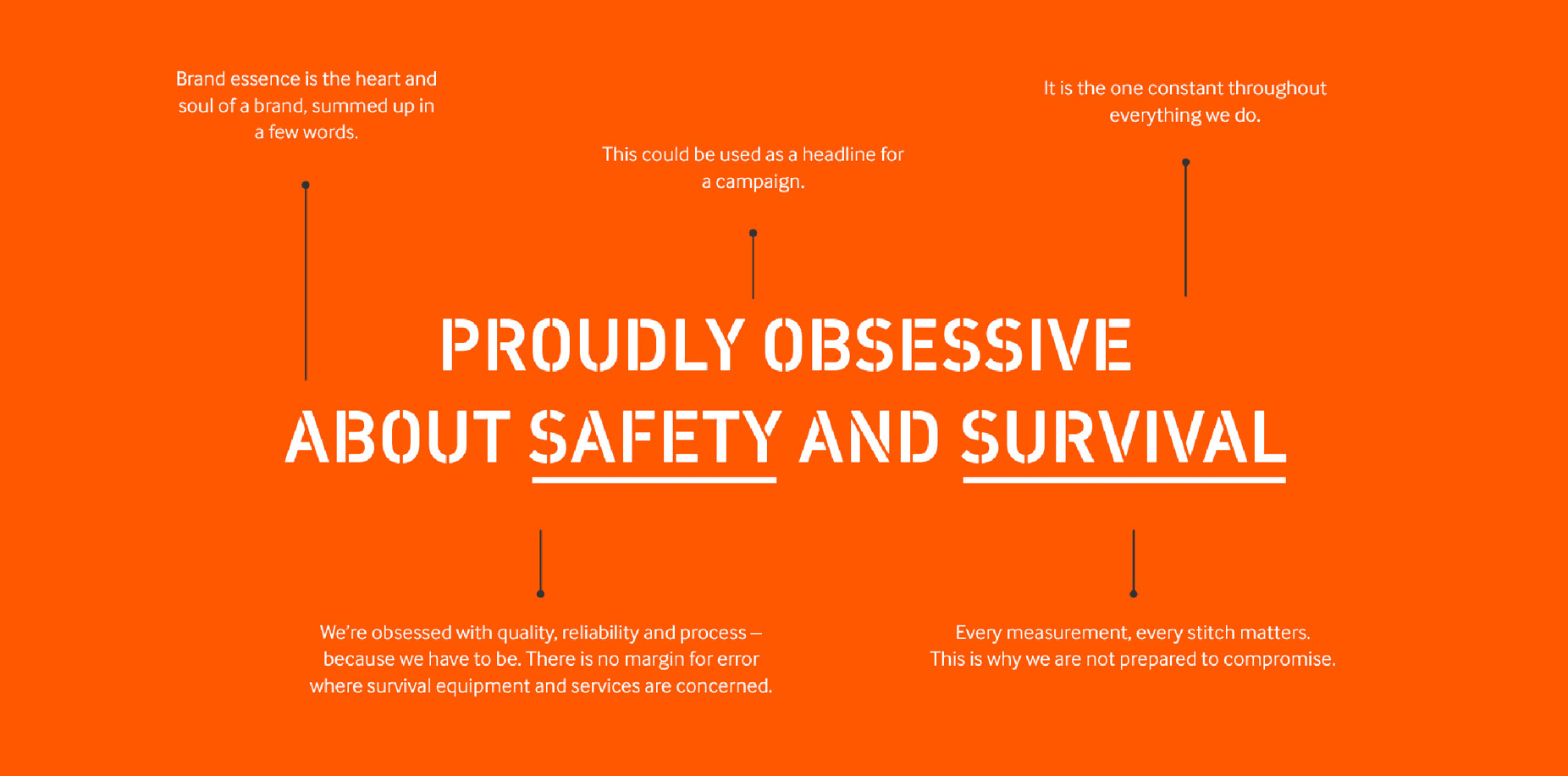 Brand essence is the heart and soul of a brand, summed up in a few words.

This could be used as a headline for a campaign.

It is the one constant throughout everything we do.

PROUDLY OBSESSIVE ABOUT SAFETY AND SURVIVAL

We're obsessed with quality, reliability and process – because we have to be. There is no margin for error where survival equipment and services are concerned.

Every measurement, every stitch matters. This is why we are not prepared to compromise.